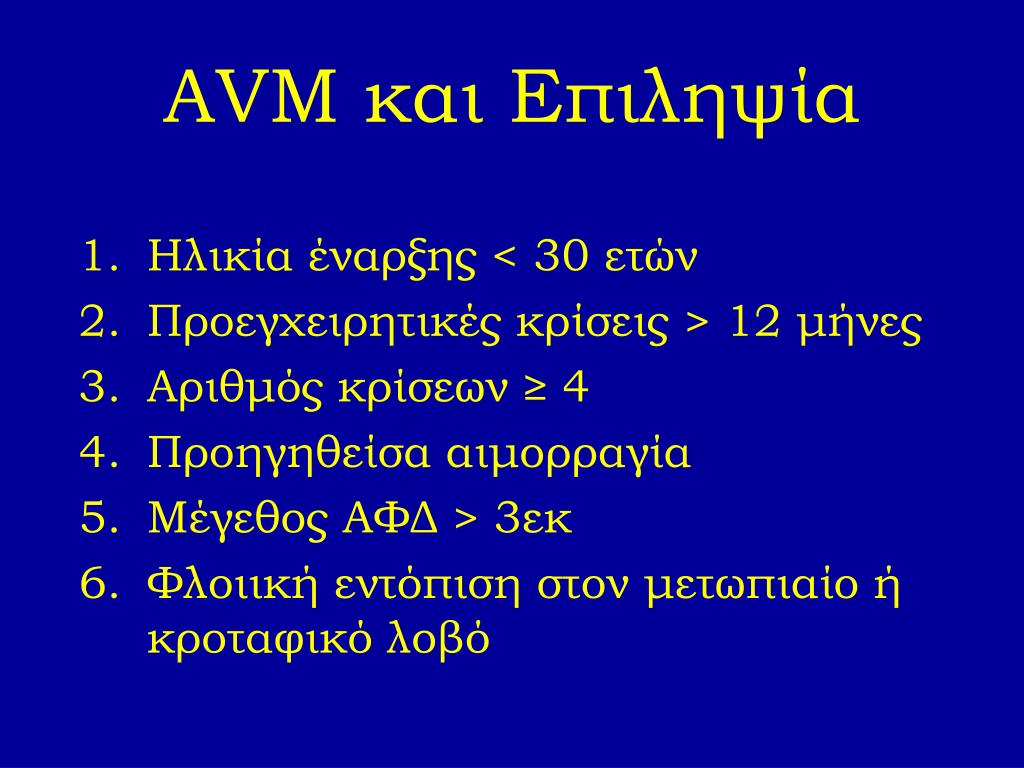 AVM και Επιληψία

1. Ηλικία έναρξης < 30 ετών
2. Προεγχειρητικές κρίσεις > 12 μήνες
3. Αριθμός κρίσεων ≥ 4
4. Προηγηθείσα αιμορραγία
5. Μέγεθος ΑΦΔ > 3εκ
6. Φλοιική εντόπιση στον μετωπιαίο ή κροταφικό λοβό